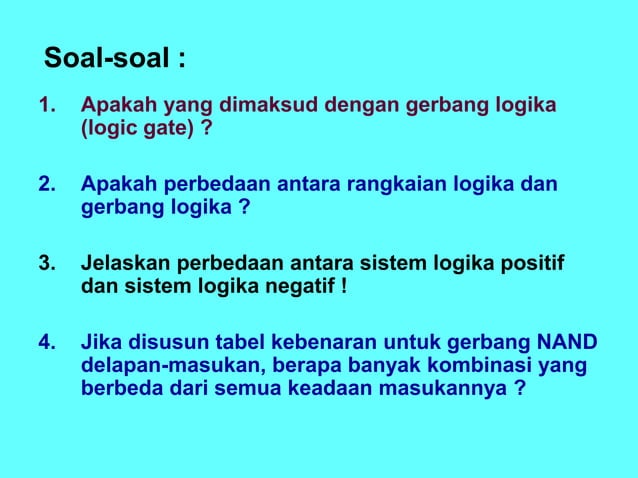 Soal-soal :

1. Apakah yang dimaksud dengan gerbang logika (logic gate) ?

2. Apakah perbedaan antara rangkaian logika dan gerbang logika ?

3. Jelaskan perbedaan antara sistem logika positif dan sistem logika negatif !

4. Jika disusun tabel kebenaran untuk gerbang NAND delapan-masukan, berapa banyak kombinasi yang berbeda dari semua keadaan masukannya ?